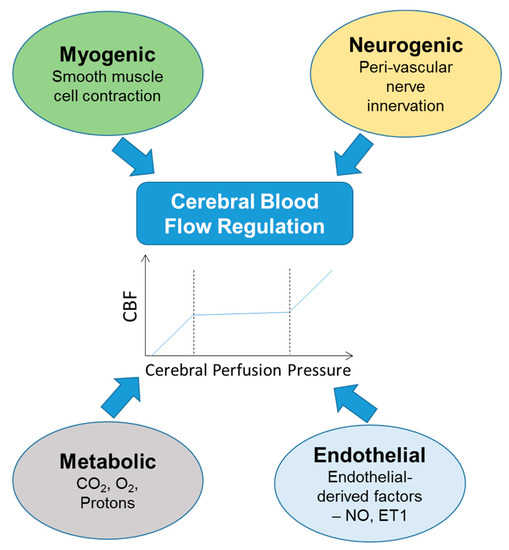 Myogenic
Smooth muscle cell contraction

Neurogenic
Peri-vascular nerve innervation

Cerebral Blood Flow Regulation

CBF

Cerebral Perfusion Pressure

Metabolic
$CO_2$, $O_2$, Protons

Endothelial
Endothelial-derived factors – NO, ET1